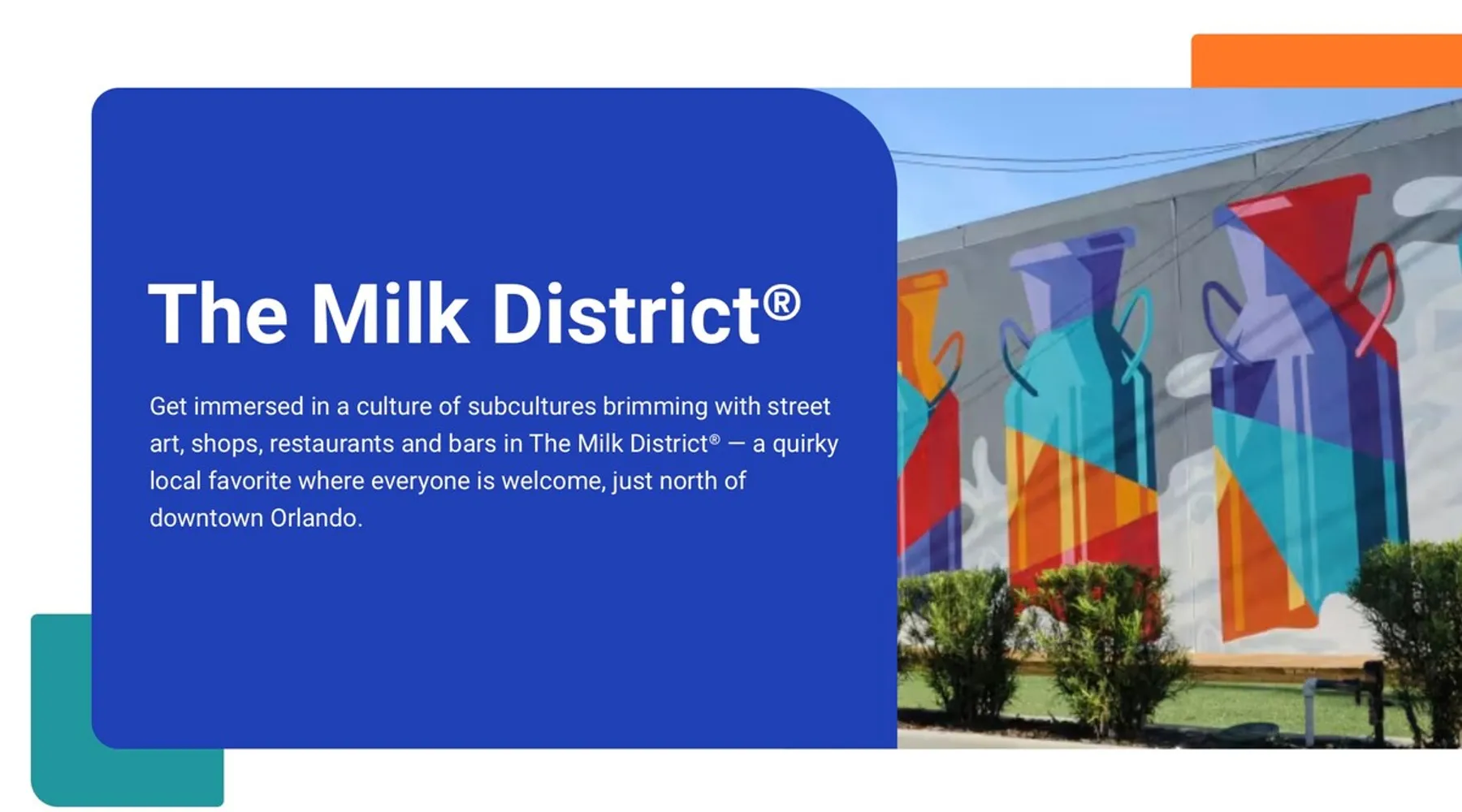 The Milk District®

Get immersed in a culture of subcultures brimming with street art, shops, restaurants and bars in The Milk District® — a quirky local favorite where everyone is welcome, just north of downtown Orlando.